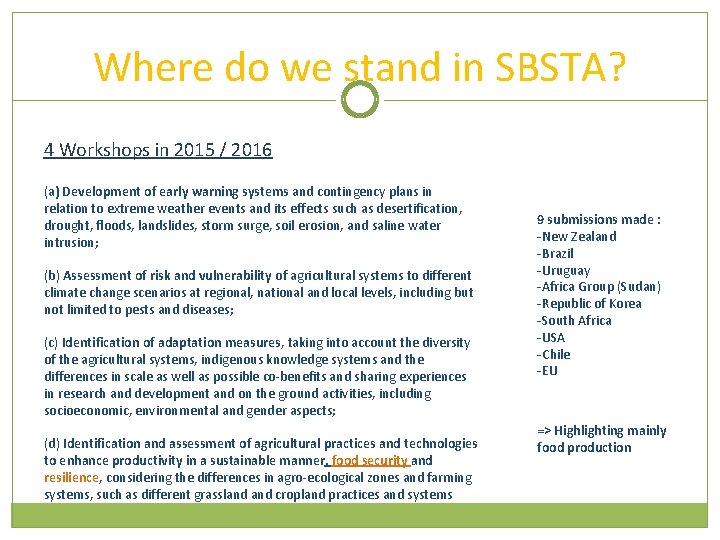 Where do we stand in SBSTA?

4 Workshops in 2015 / 2016

(a) Development of early warning systems and contingency plans in relation to extreme weather events and its effects such as desertification, drought, floods, landslides, storm surge, soil erosion, and saline water intrusion;

(b) Assessment of risk and vulnerability of agricultural systems to different climate change scenarios at regional, national and local levels, including but not limited to pests and diseases;

(c) Identification of adaptation measures, taking into account the diversity of the agricultural systems, indigenous knowledge systems and the differences in scale as well as possible co-benefits and sharing experiences in research and development and on the ground activities, including socioeconomic, environmental and gender aspects;

(d) Identification and assessment of agricultural practices and technologies to enhance productivity in a sustainable manner, food security and resilience, considering the differences in agro-ecological zones and farming systems, such as different grassland and cropland practices and systems

9 submissions made :
-New Zealand
-Brazil
-Uruguay
-Africa Group (Sudan)
-Republic of Korea
-South Africa
-USA
-Chile
-EU

=> Highlighting mainly food production